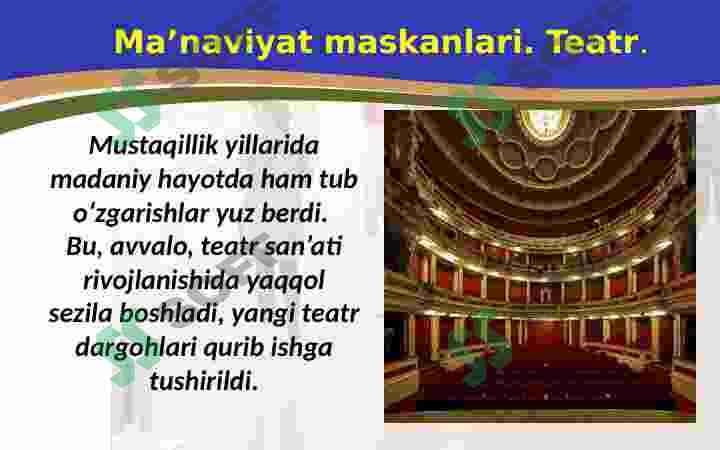 Ma’naviyat maskanlari. Teatr.

Mustaqillik yillarida madaniy hayotda ham tub o‘zgarishlar yuz berdi. Bu, avvalo, teatr san’ati rivojlanishida yaqqol sezila boshladi, yangi teatr dargohlari qurib ishga tushirildi.